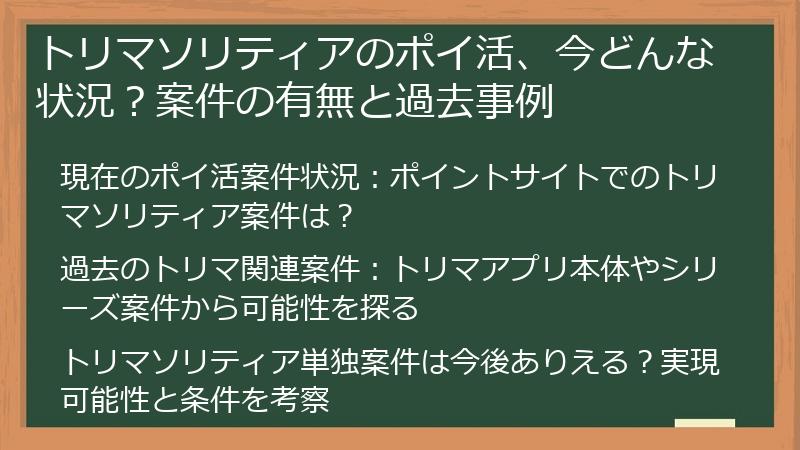 トリマソリティアのポイ活、今どんな状況？案件の有無と過去事例

現在のポイ活案件状況：ポイントサイトでのトリマソリティア案件は？

過去のトリマ関連案件：トリマアプリ本体やシリーズ案件から可能性を探る

トリマソリティア単独案件は今後ありえる？実現可能性と条件を考察